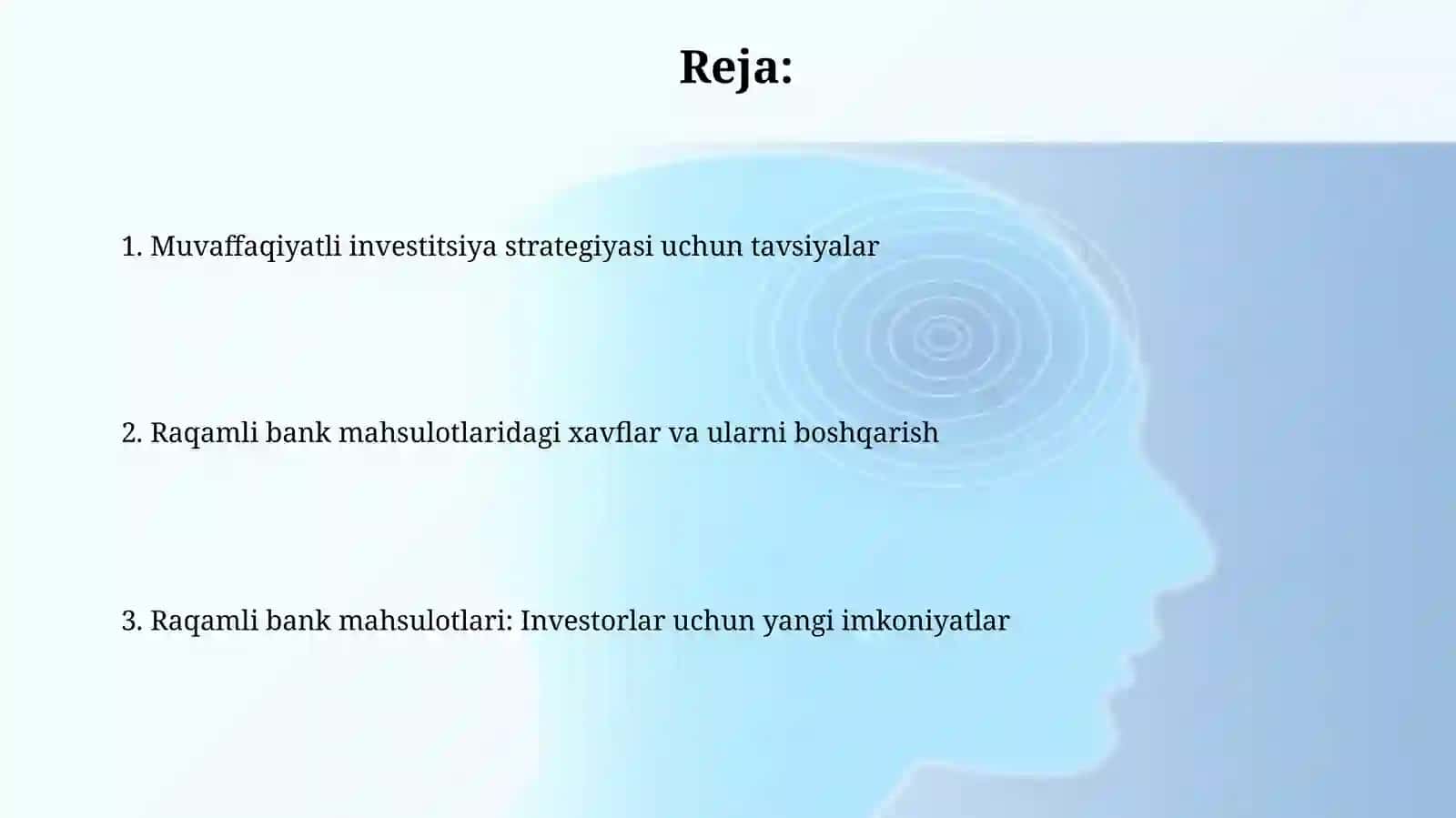 Reja:

1. Muvaffaqiyatli investitsiya strategiyasi uchun tavsiyalar

2. Raqamli bank mahsulotlaridagi xavflar va ularni boshqarish

3. Raqamli bank mahsulotlari: Investorlar uchun yangi imkoniyatlar